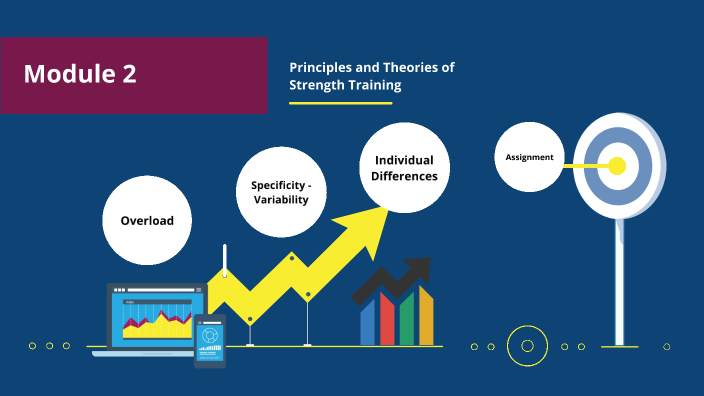 Module 2

Principles and Theories of Strength Training

Overload

Specificity - Variability

Individual Differences

Assignment